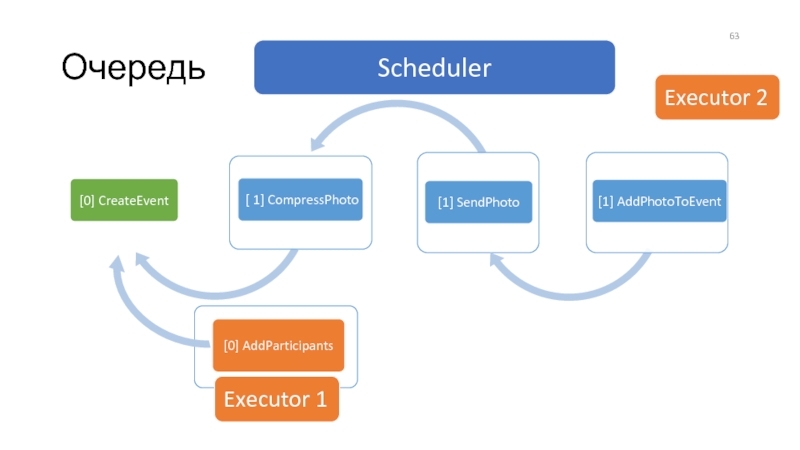 63

Очередь

Scheduler

Executor 2

[0] CreateEvent

[ 1] CompressPhoto

[1] SendPhoto

[1] AddPhotoToEvent

[0] AddParticipants

Executor 1